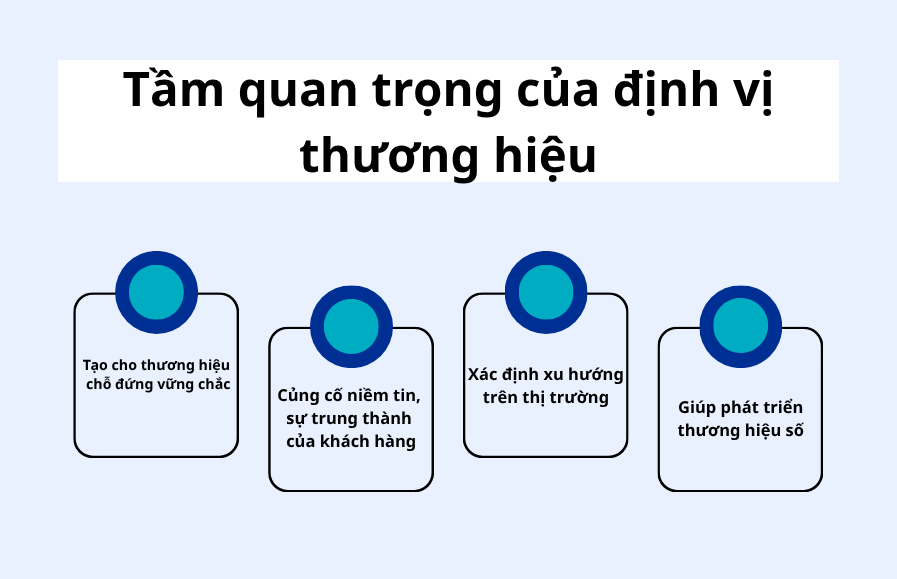 Tầm quan trọng của định vị thương hiệu

Tạo cho thương hiệu chỗ đứng vững chắc

Củng cố niềm tin, sự trung thành của khách hàng

Xác định xu hướng trên thị trường

Giúp phát triển thương hiệu số